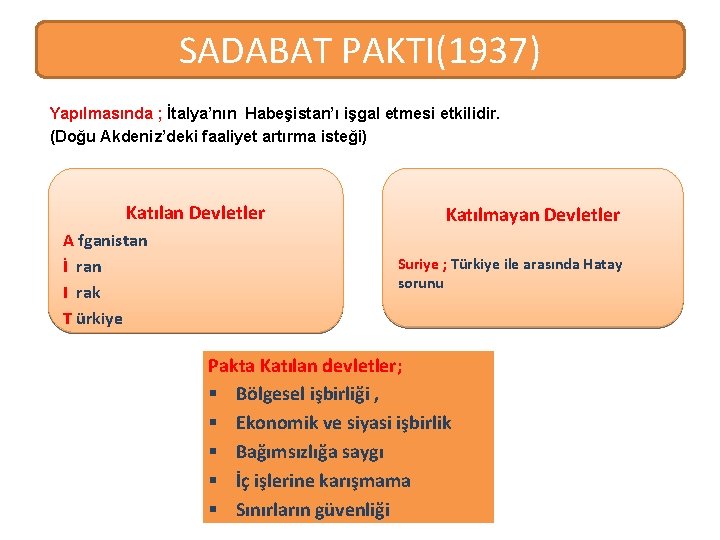 SADABAT PAKTI(1937)

Yapılmasında ; İtalya'nın Habeşistan'ı işgal etmesi etkilidir.
(Doğu Akdeniz'deki faaliyet artırma isteği)

Katılan Devletler
A fganistan
İ ran
I rak
T ürkiye

Katılmayan Devletler
Suriye ; Türkiye ile arasında Hatay sorunu

Pakta Katılan devletler;
▪ Bölgesel işbirliği ,
▪ Ekonomik ve siyasi işbirlik
▪ Bağımsızlığa saygı
▪ İç işlerine karışmama
▪ Sınırların güvenliği